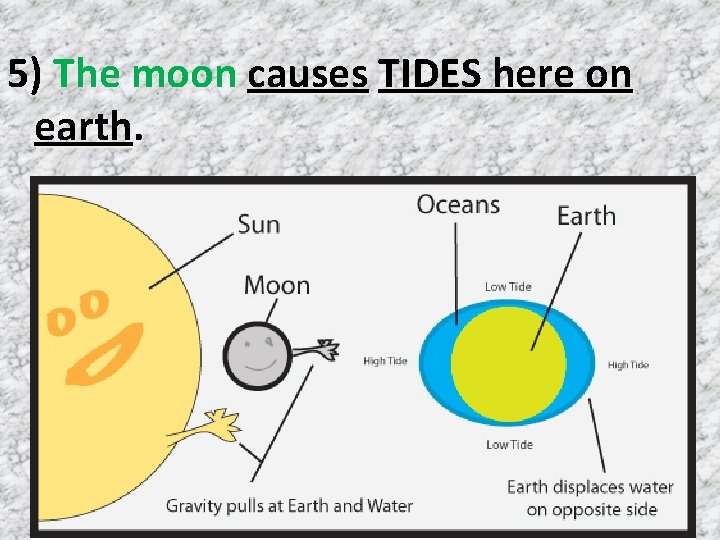 5) The moon causes TIDES here on earth.

Sun

Moon

Oceans

Earth

Low Tide

High Tide

High Tide

Low Tide

Gravity pulls at Earth and Water

Earth displaces water on opposite side